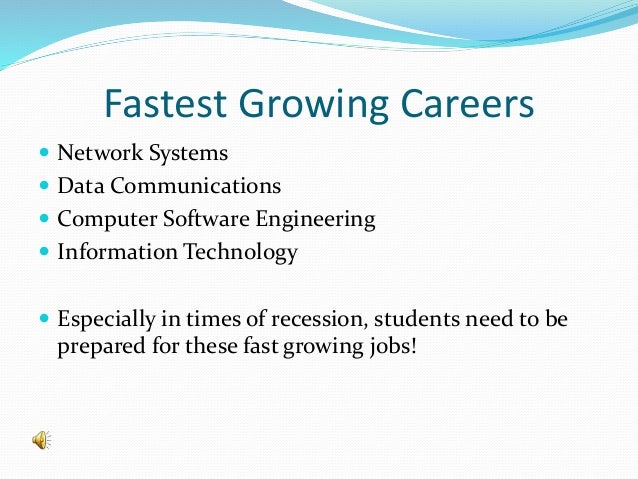 Fastest Growing Careers

- Network Systems
- Data Communications
- Computer Software Engineering
- Information Technology

- Especially in times of recession, students need to be prepared for these fast growing jobs!